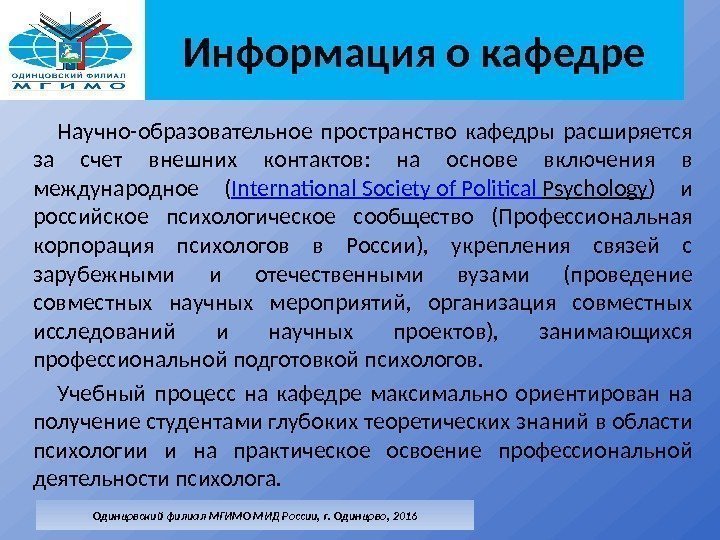 ОДИНЦОВСКИЙ ФИЛИАЛ
МГИМО

Информация о кафедре

Научно-образовательное пространство кафедры расширяется за счет внешних контактов: на основе включения в международное (International Society of Political Psychology) и российское психологическое сообщество (Профессиональная корпорация психологов в России), укрепления связей с зарубежными и отечественными вузами (проведение совместных научных мероприятий, организация совместных исследований и научных проектов), занимающихся профессиональной подготовкой психологов.

Учебный процесс на кафедре максимально ориентирован на получение студентами глубоких теоретических знаний в области психологии и на практическое освоение профессиональной деятельности психолога.

Одинцовский филиал МГИМО МИД России, г. Одинцово, 2016